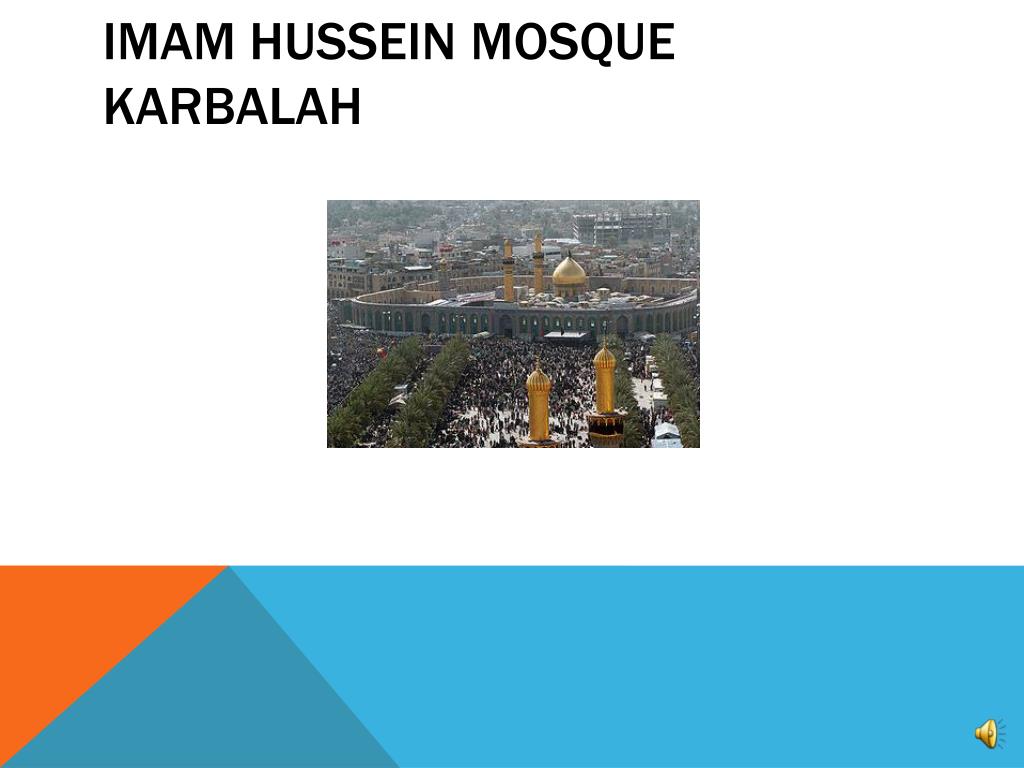 IMAM HUSSEIN MOSQUE KARBALAH